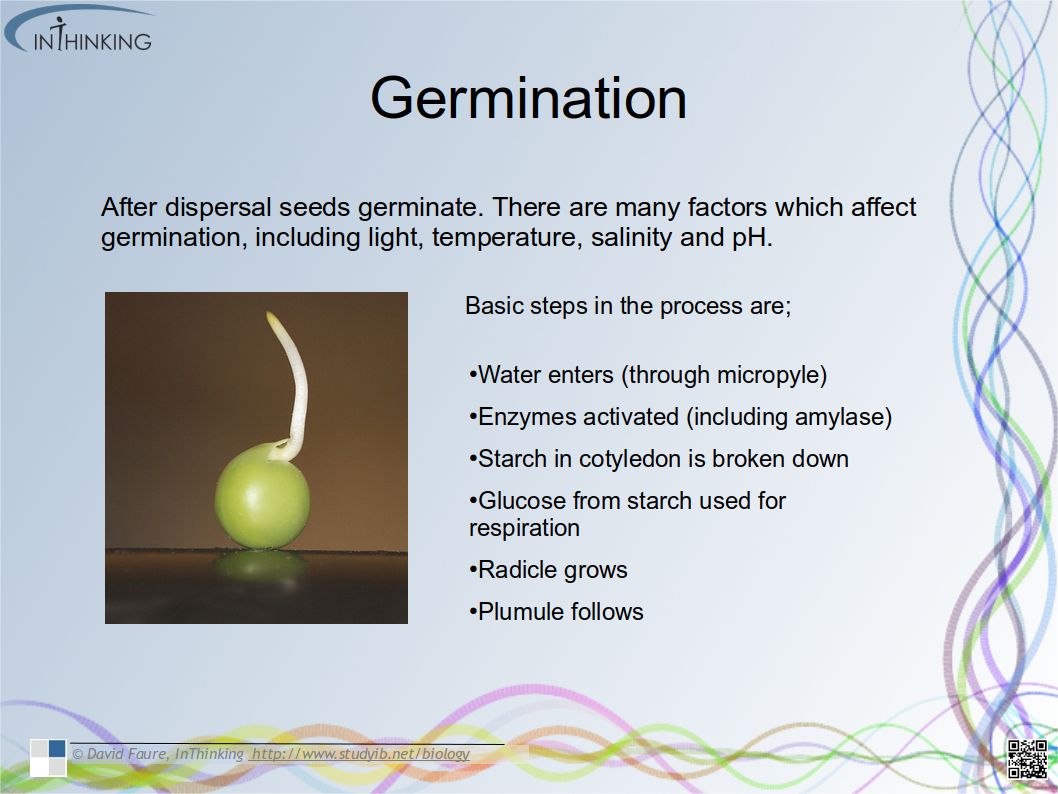 INTHINKING

Germination

After dispersal seeds germinate. There are many factors which affect germination, including light, temperature, salinity and pH.

Basic steps in the process are;

•Water enters (through micropyle)

•Enzymes activated (including amylase)

•Starch in cotyledon is broken down

•Glucose from starch used for respiration

•Radicle grows

•Plumule follows

© David Faure, InThinking http://www.studyib.net/biology